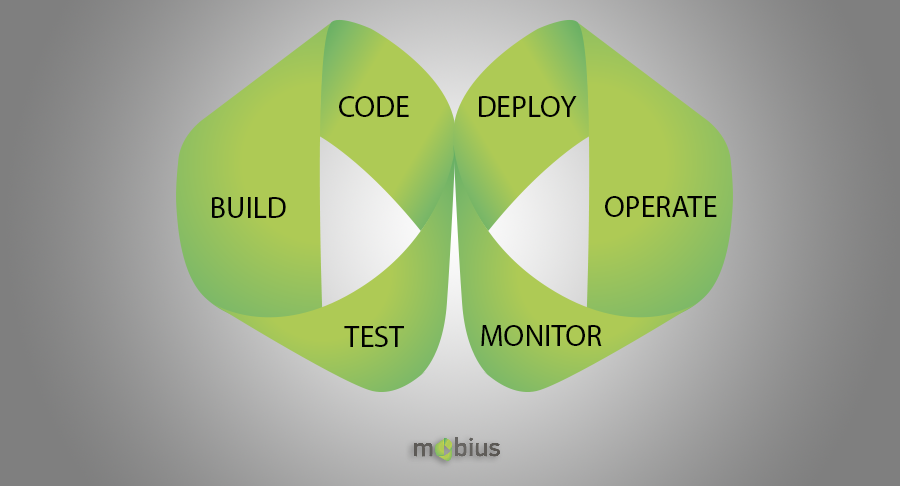 CODE
DEPLOY
BUILD
OPERATE
TEST
MONITOR
mobius